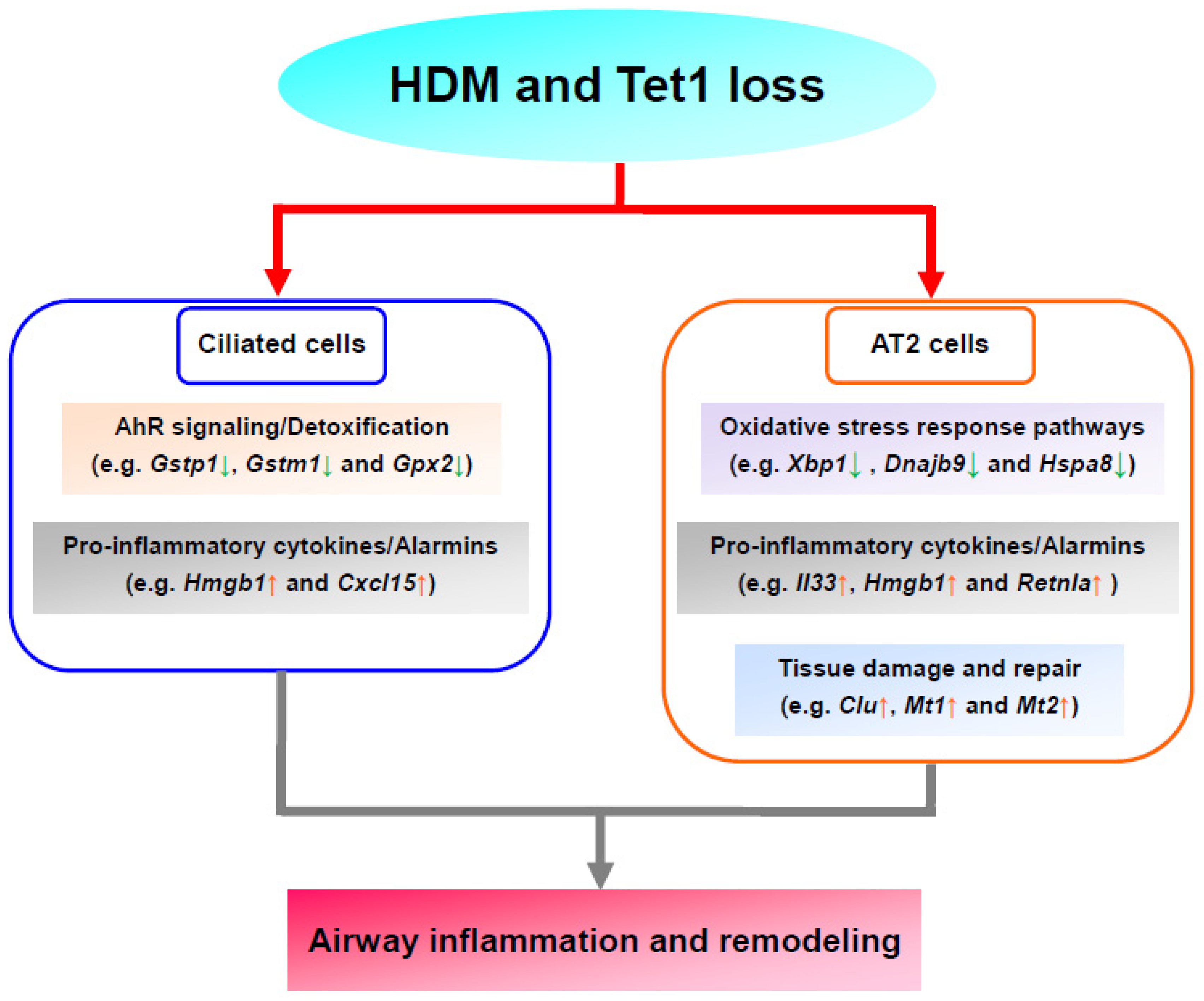 HDM and Tet1 loss

Ciliated cells

AhR signaling/Detoxification
(e.g. Gstp1↓, Gstm1↓ and Gpx2↓)

Pro-inflammatory cytokines/Alarmins
(e.g. Hmgb1↑ and Cxcl15↑)

AT2 cells

Oxidative stress response pathways
(e.g. Xbp1↓ , Dnajb9↓ and Hspa8↓)

Pro-inflammatory cytokines/Alarmins
(e.g. Il33↑, Hmgb1↑ and Retnla↑ )

Tissue damage and repair
(e.g. Clu↑, Mt1↑ and Mt2↑)

Airway inflammation and remodeling